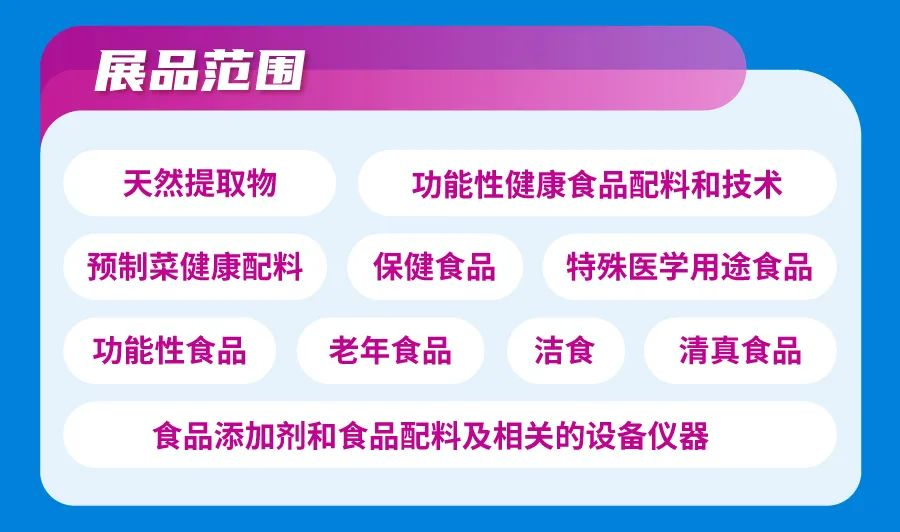 展品范围

天然提取物

功能性健康食品配料和技术

预制菜健康配料

保健食品

特殊医学用途食品

功能性食品

老年食品

洁食

清真食品

食品添加剂和食品配料及相关的设备仪器